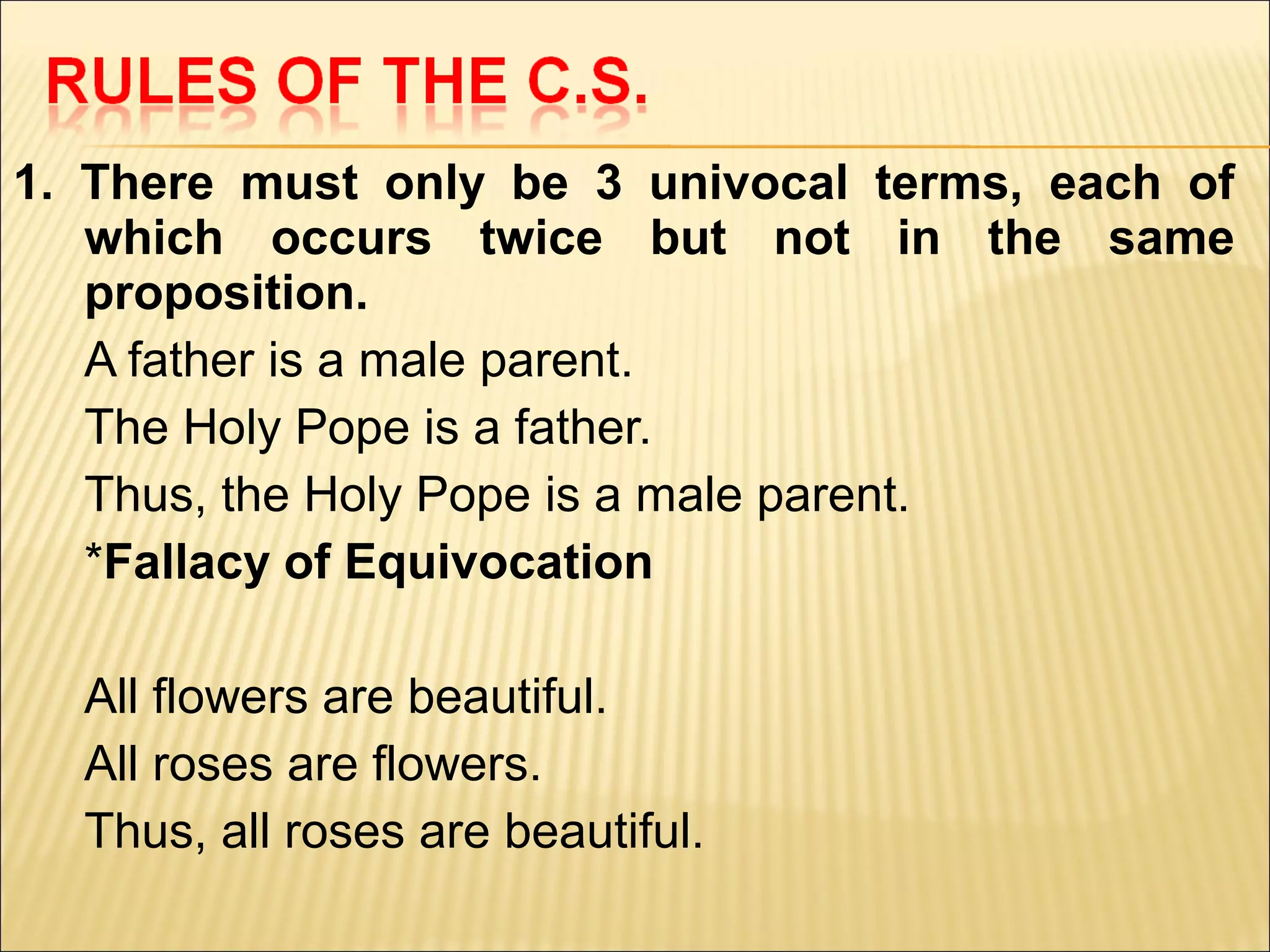 RULES OF THE C.S.

1. There must only be 3 univocal terms, each of which occurs twice but not in the same proposition.

A father is a male parent.

The Holy Pope is a father.

Thus, the Holy Pope is a male parent.

*Fallacy of Equivocation

All flowers are beautiful.

All roses are flowers.

Thus, all roses are beautiful.